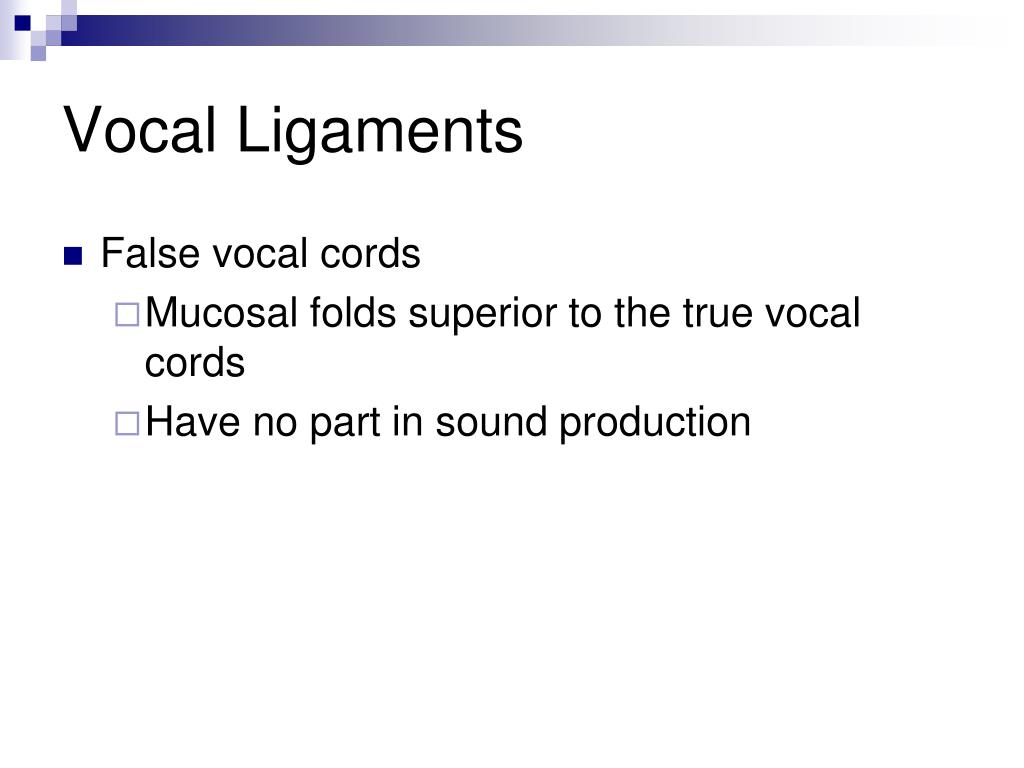 Vocal Ligaments

False vocal cords

Mucosal folds superior to the true vocal cords

Have no part in sound production